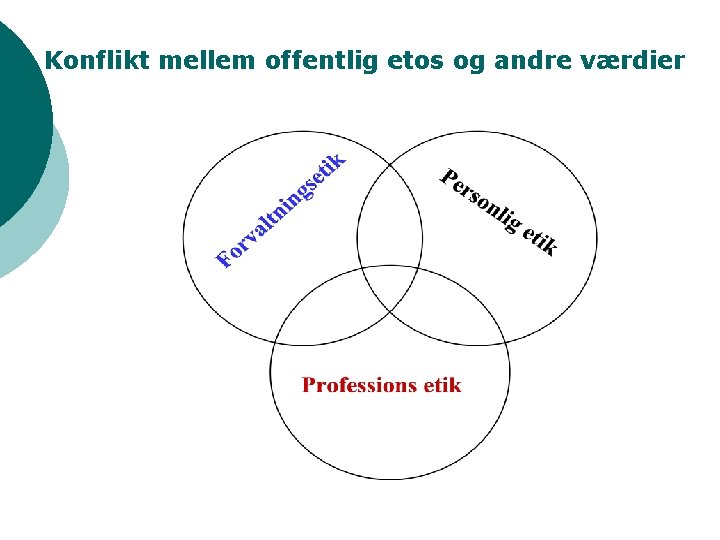 Konflikt mellem offentlig etos og andre værdier

Forvaltningsetik

Personlig etik

Professions etik